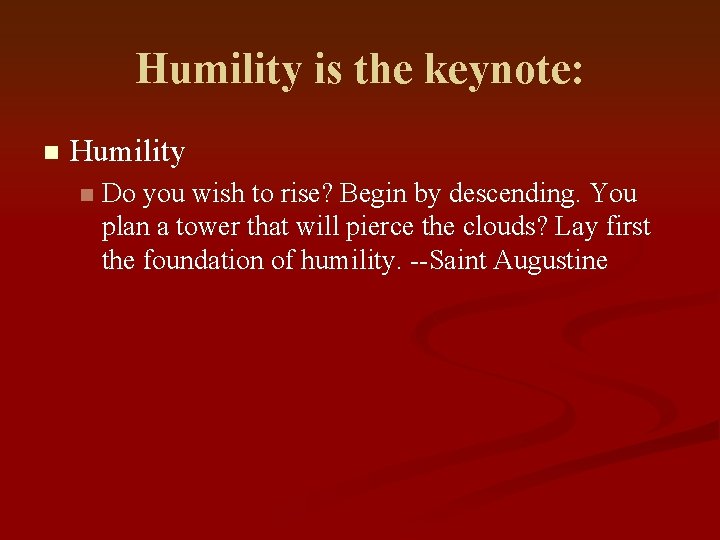 Humility is the keynote:

Humility

Do you wish to rise? Begin by descending. You plan a tower that will pierce the clouds? Lay first the foundation of humility. --Saint Augustine